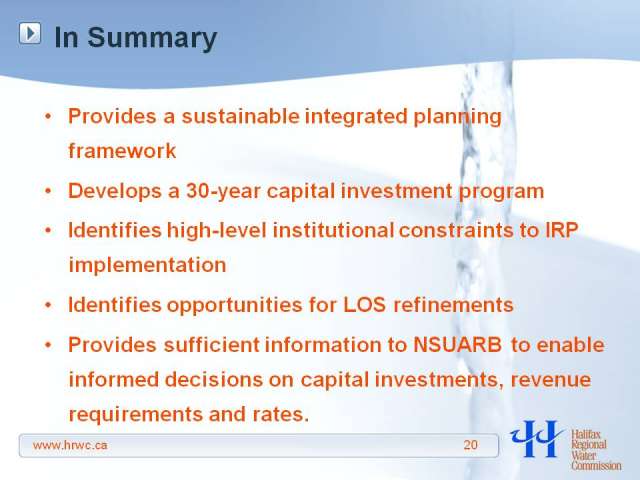 In Summary

• Provides a sustainable integrated planning framework

• Develops a 30-year capital investment program

• Identifies high-level institutional constraints to IRP implementation

• Identifies opportunities for LOS refinements

• Provides sufficient information to NSUARB to enable informed decisions on capital investments, revenue requirements and rates.

www.hrwc.ca

20

Halifax Regional Water Commission